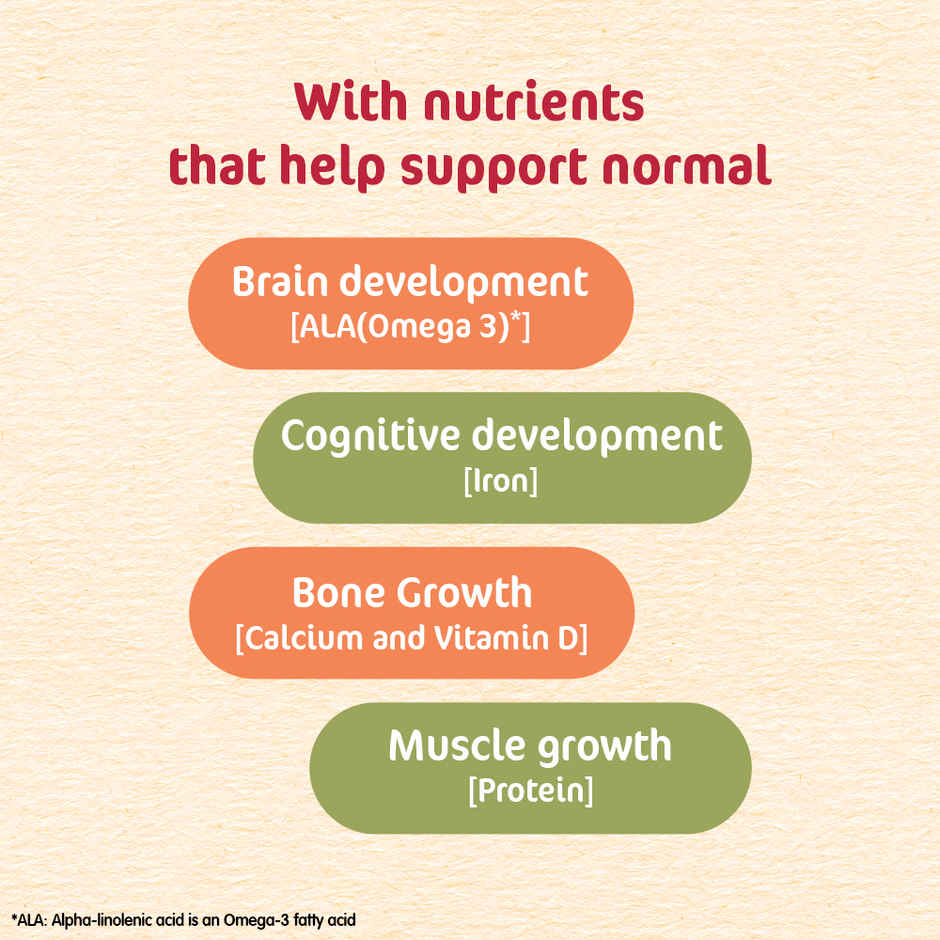 With nutrients that help support normal

Brain development
[ALA(Omega 3)*]

Cognitive development
[Iron]

Bone Growth
[Calcium and Vitamin D]

Muscle growth
[Protein]

*ALA: Alpha-linolenic acid is an Omega-3 fatty acid